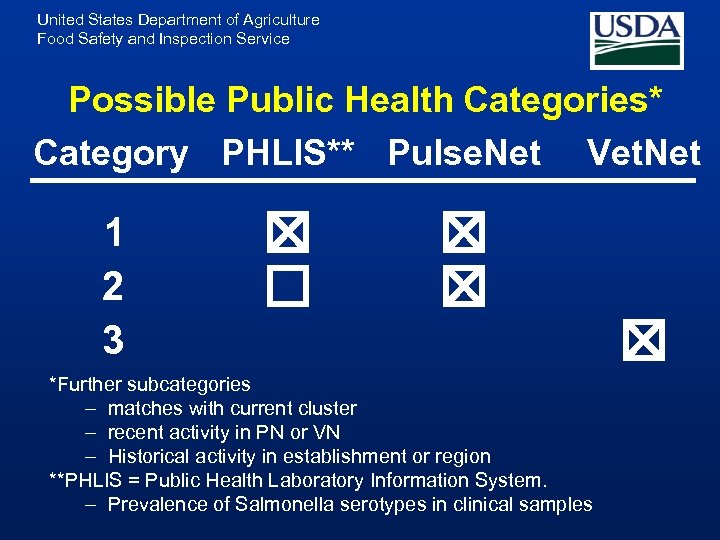 United States Department of Agriculture
Food Safety and Inspection Service

USDA

Possible Public Health Categories*

| Category | PHLIS** | PulseNet | VetNet |
|---|---|---|---|
| 1 | ☒ | ☒ | |
| 2 | ☐ | ☒ | |
| 3 | | | ☒ |

*Further subcategories
– matches with current cluster
– recent activity in PN or VN
– Historical activity in establishment or region
**PHLIS = Public Health Laboratory Information System.
– Prevalence of Salmonella serotypes in clinical samples